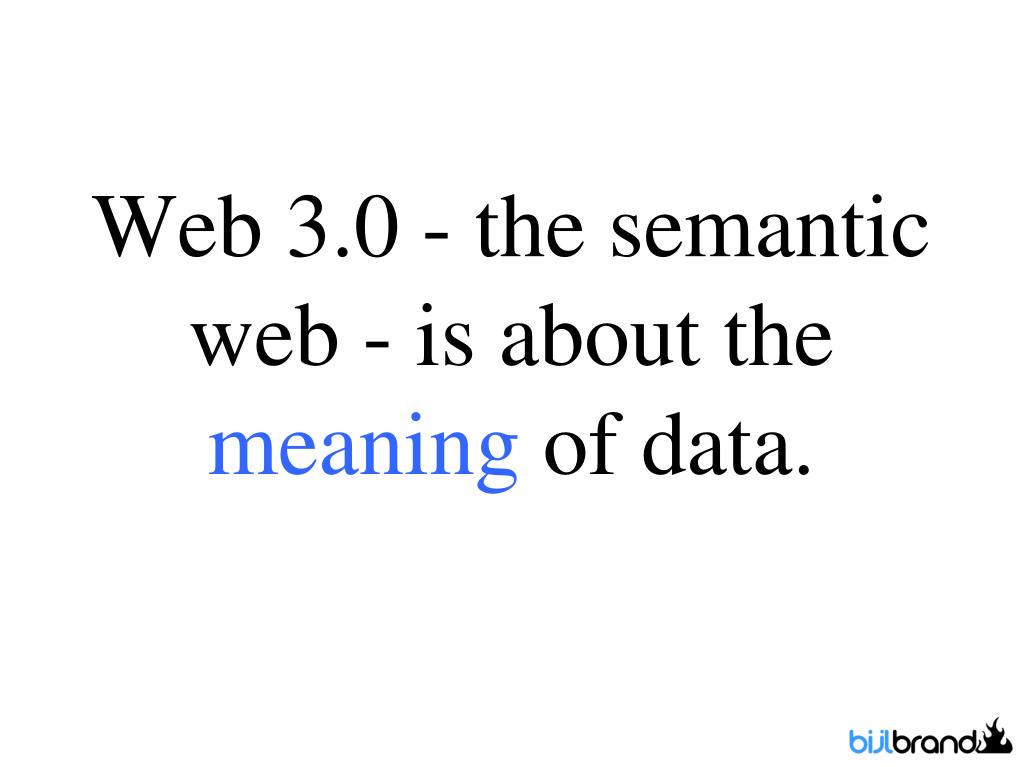 Web 3.0 - the semantic web - is about the meaning of data.

bijlbrand